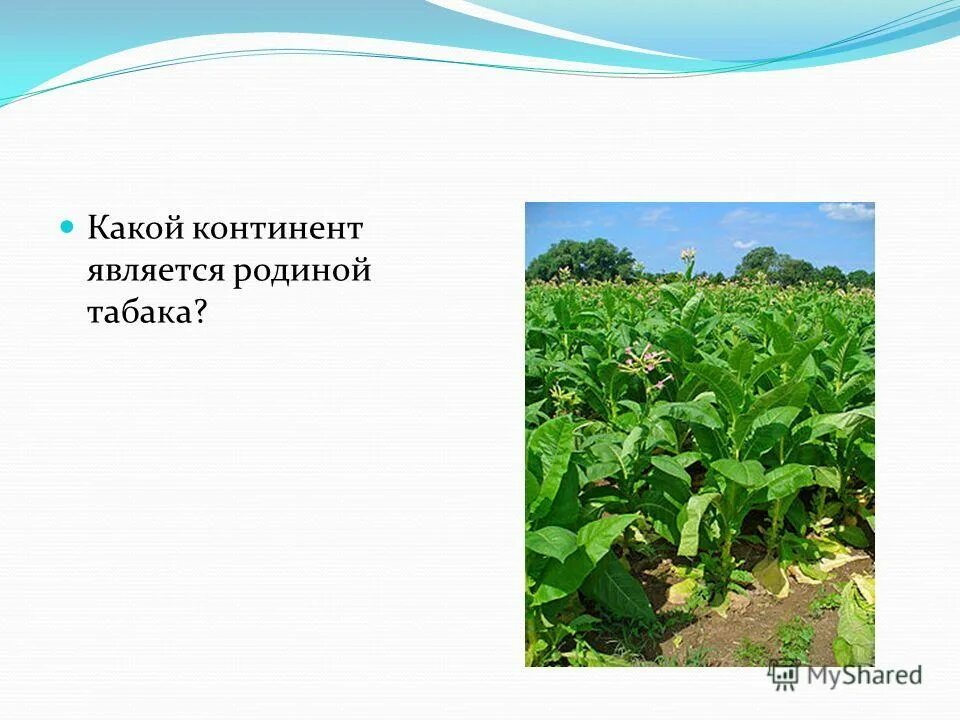 Какой континент является родиной табака?

MyShared